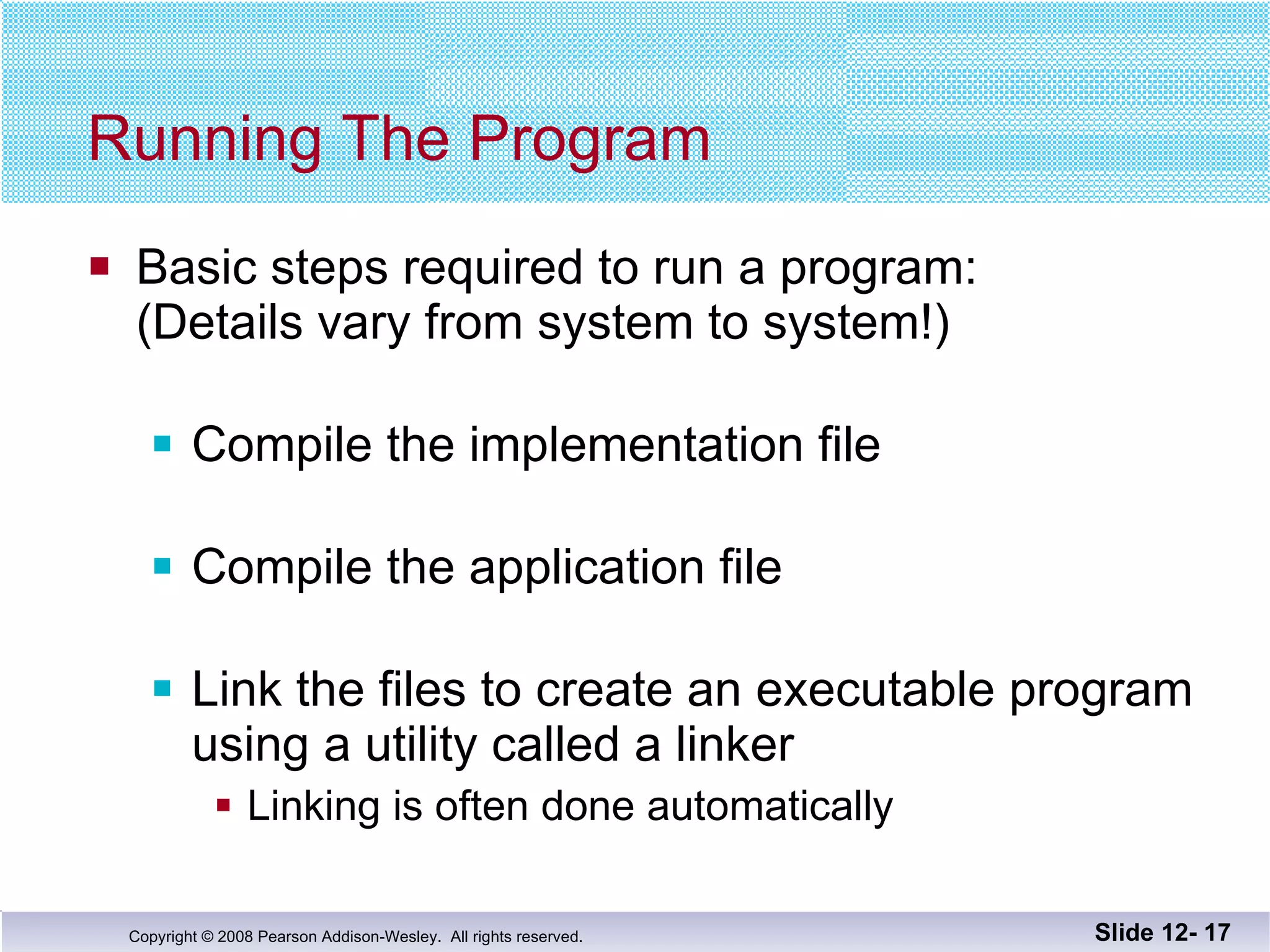 Running The Program

Basic steps required to run a program: (Details vary from system to system!)

Compile the implementation file

Compile the application file

Link the files to create an executable program using a utility called a linker

Linking is often done automatically

Copyright © 2008 Pearson Addison-Wesley. All rights reserved.

Slide 12- 17